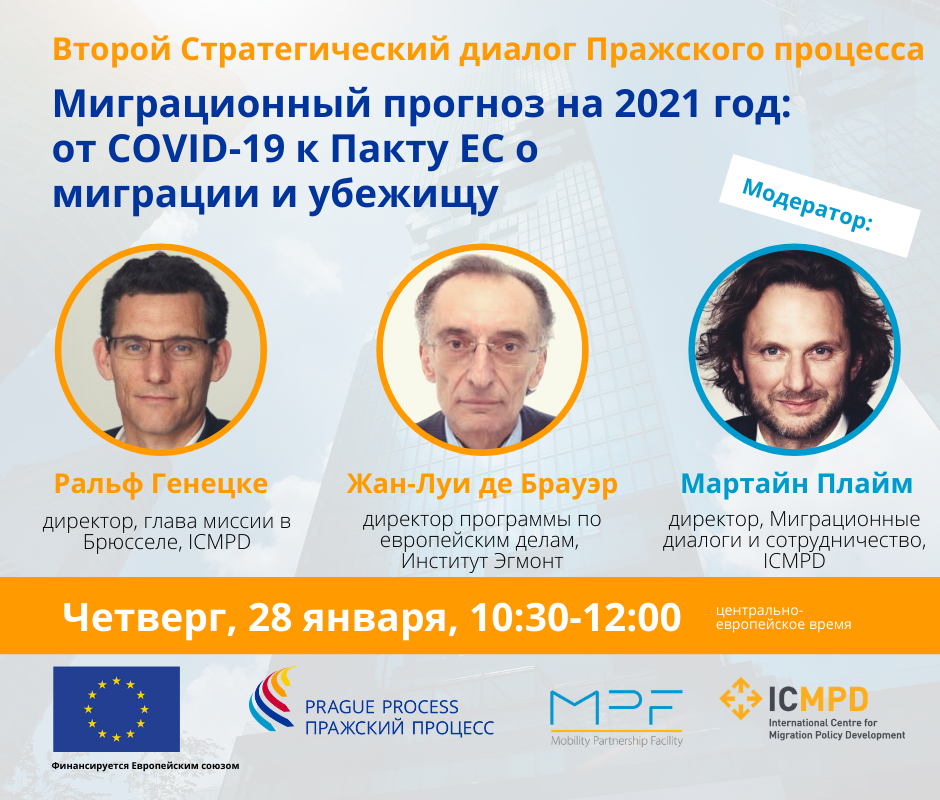 Второй Стратегический диалог Пражского процесса

Миграционный прогноз на 2021 год: от COVID-19 к Пакту ЕС о миграции и убежищу

Модератор:

Ральф Генецке
директор, глава миссии в Брюсселе, ICMPD

Жан-Луи де Брауэр
директор программы по европейским делам, Институт Эгмонт

Мартайн Плайм
директор, Миграционные диалоги и сотрудничество, ICMPD

Четверг, 28 января, 10:30-12:00 центрально-европейское время

Финансируется Европейским союзом

PRAGUE PROCESS
ПРАЖСКИЙ ПРОЦЕСС

MPF
Mobility Partnership Facility

ICMPD
International Centre for Migration Policy Development